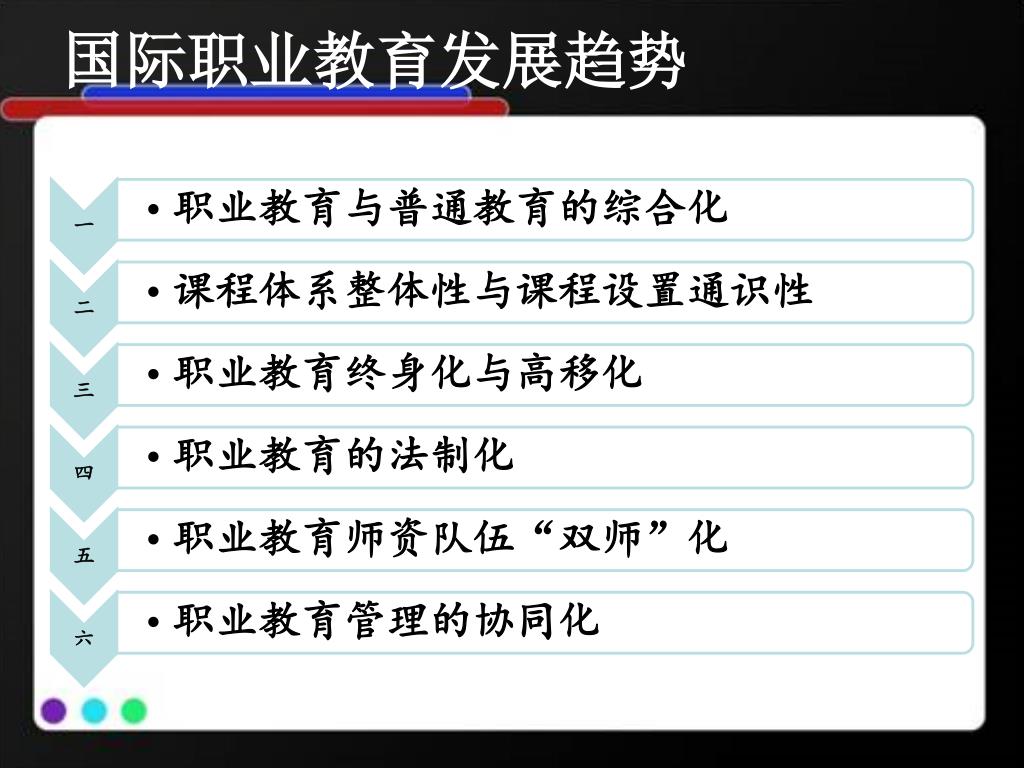 国际职业教育发展趋势

一
• 职业教育与普通教育的综合化

二
• 课程体系整体性与课程设置通识性

三
• 职业教育终身化与高移化

四
• 职业教育的法制化

五
• 职业教育师资队伍“双师”化

六
• 职业教育管理的协同化